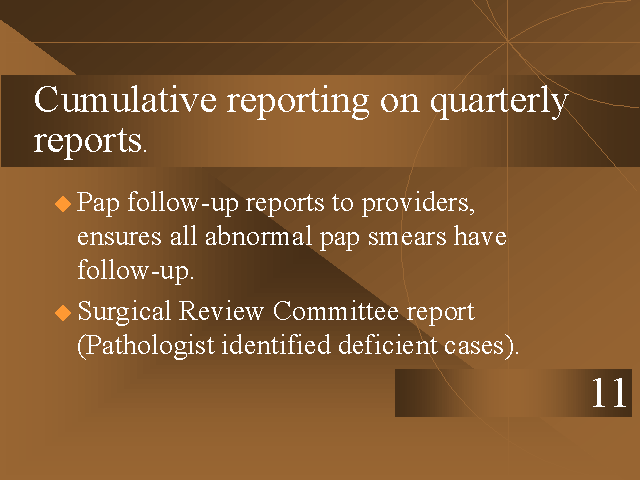 Cumulative reporting on quarterly reports.

Pap follow-up reports to providers, ensures all abnormal pap smears have follow-up.

Surgical Review Committee report (Pathologist identified deficient cases).

11